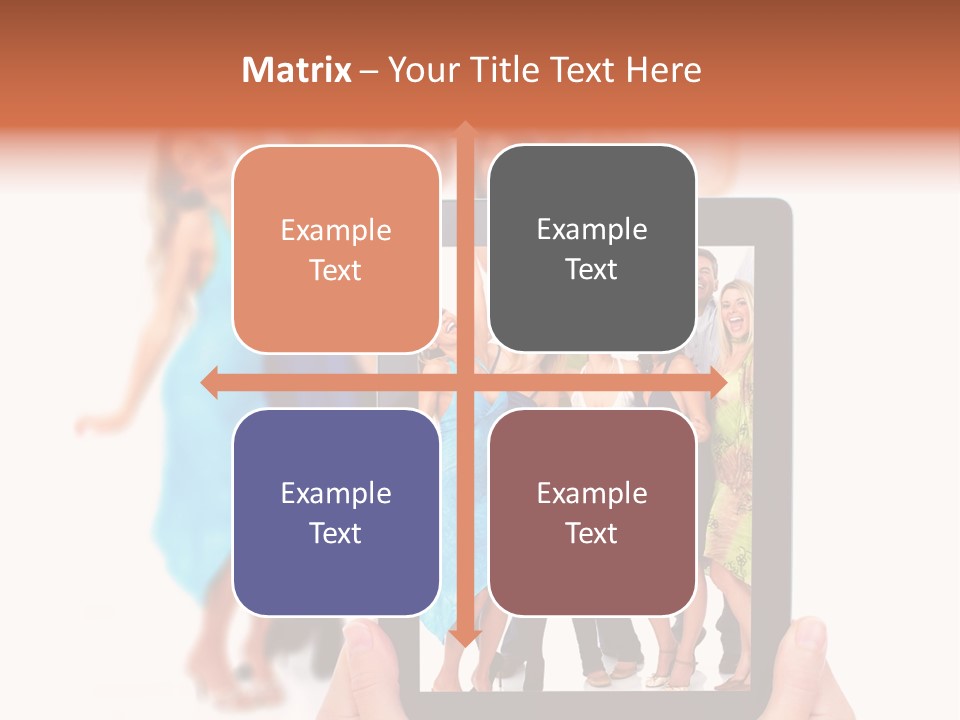 Matrix – Your Title Text Here

Example Text

Example Text

Example Text

Example Text